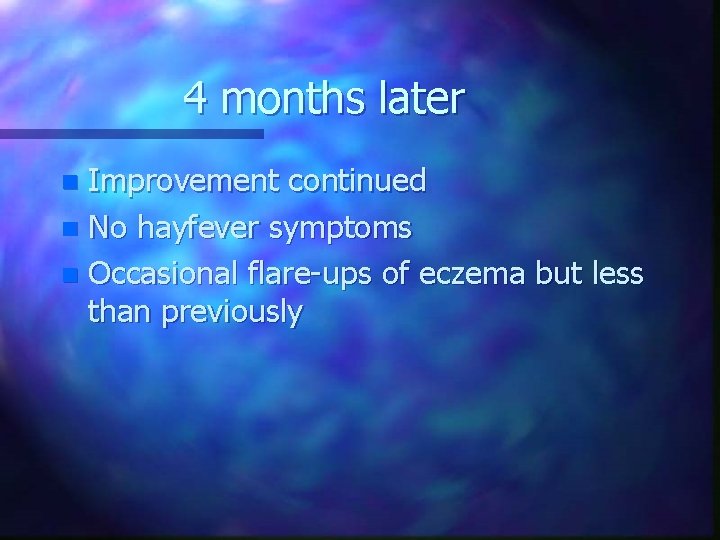 4 months later

- Improvement continued
- No hayfever symptoms
- Occasional flare-ups of eczema but less than previously